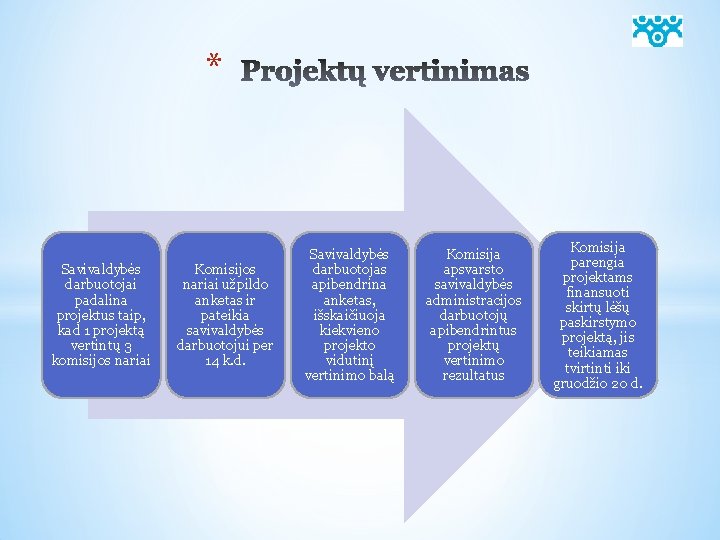 * Projektų vertinimas

Savivaldybės darbuotojai padalina projektus taip, kad 1 projektą vertintų 3 komisijos nariai

Komisijos nariai užpildo anketas ir pateikia savivaldybės darbuotojui per 14 k.d.

Savivaldybės darbuotojas apibendrina anketas, išskaičiuoja kiekvieno projekto vidutinį vertinimo balą

Komisija apsvarsto savivaldybės administracijos darbuotojų apibendrintus projektų vertinimo rezultatus

Komisija parengia projektams finansuoti skirtų lėšų paskirstymo projektą, jis teikiamas tvirtinti iki gruodžio 20 d.